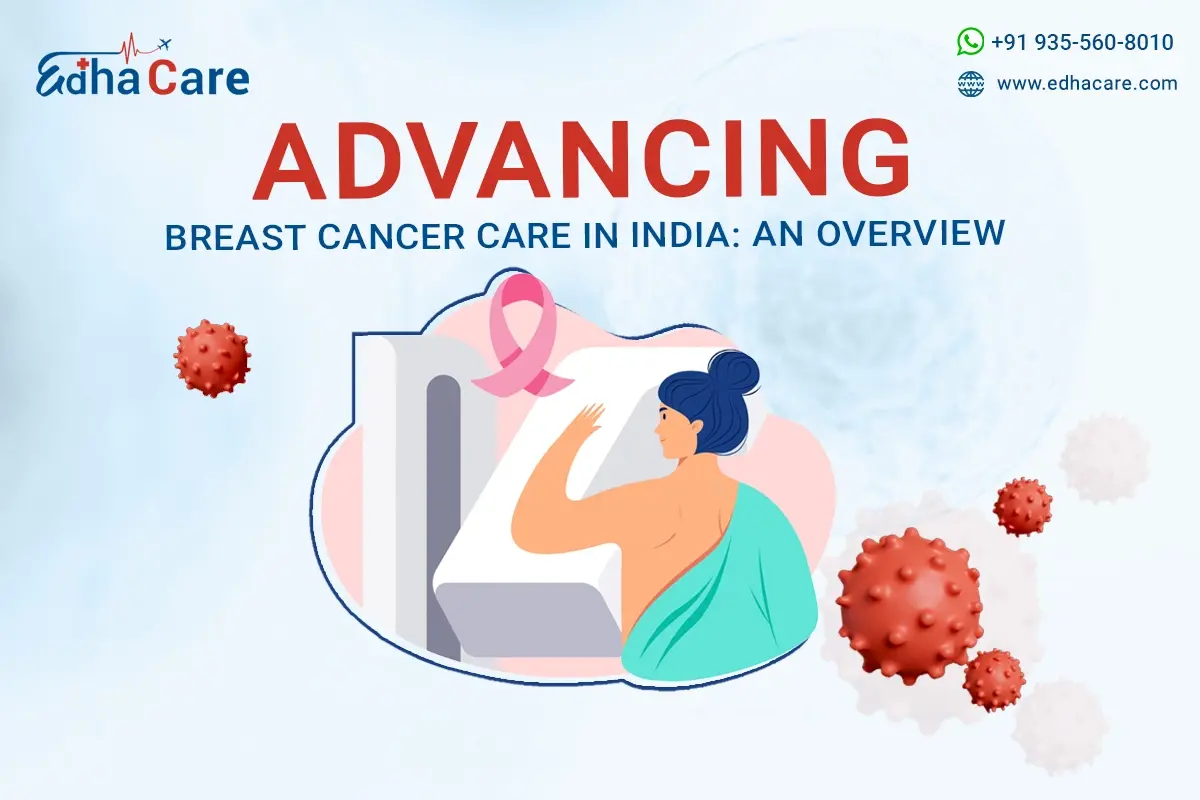 EdhaCare

+91 935-560-8010

www.edhacare.com

ADVANCING

BREAST CANCER CARE IN INDIA: AN OVERVIEW